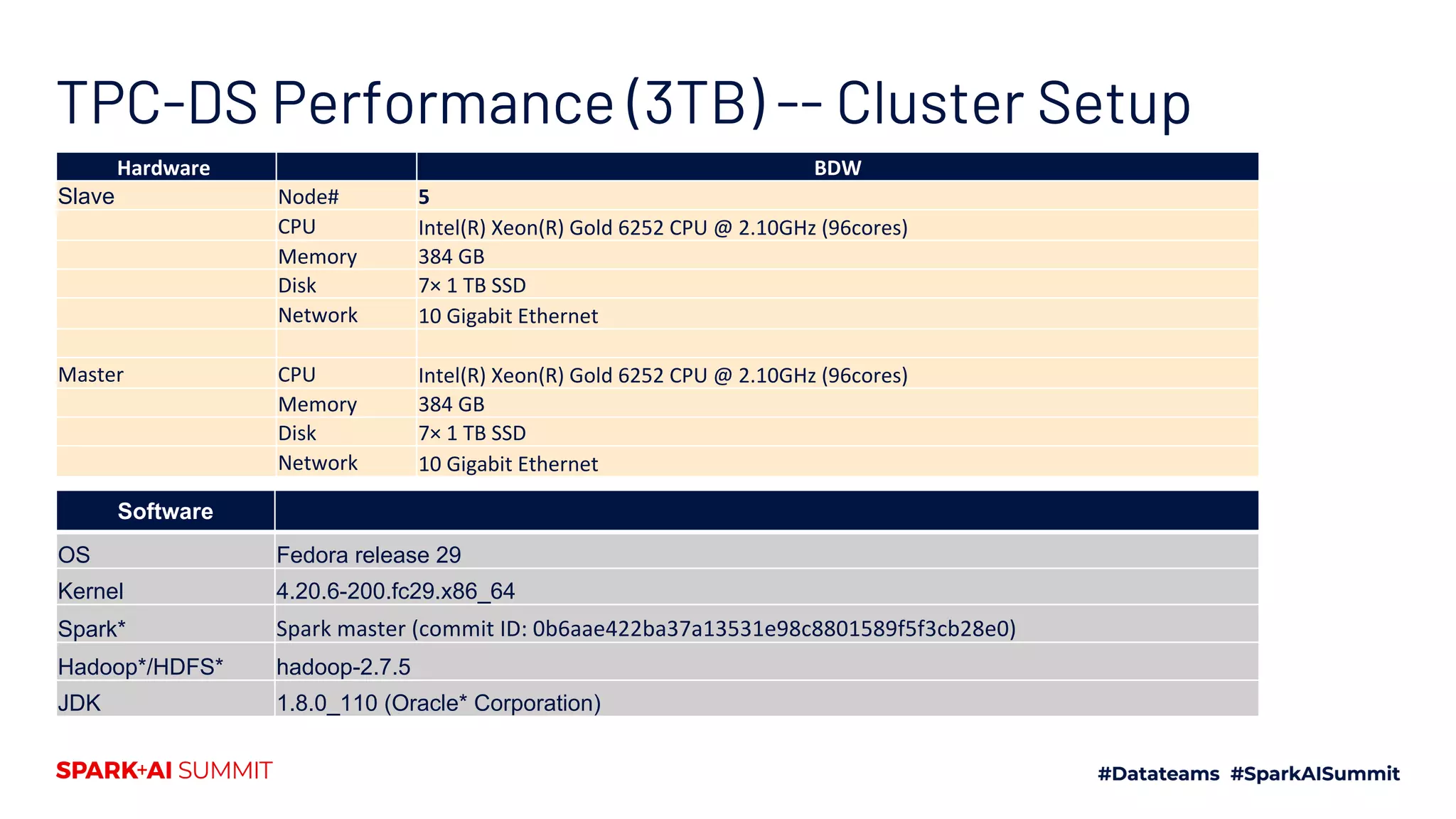 TPC-DS Performance (3TB) -- Cluster Setup

| Hardware | | BDW |
|---|---|---|
| Slave | Node# | 5 |
| | CPU | Intel(R) Xeon(R) Gold 6252 CPU @ 2.10GHz (96cores) |
| | Memory | 384 GB |
| | Disk | 7× 1 TB SSD |
| | Network | 10 Gigabit Ethernet |
| | | |
| Master | CPU | Intel(R) Xeon(R) Gold 6252 CPU @ 2.10GHz (96cores) |
| | Memory | 384 GB |
| | Disk | 7× 1 TB SSD |
| | Network | 10 Gigabit Ethernet |

| Software | |
|---|---|
| OS | Fedora release 29 |
| Kernel | 4.20.6-200.fc29.x86_64 |
| Spark* | Spark master (commit ID: 0b6aae422ba37a13531e98c8801589f5f3cb28e0) |
| Hadoop*/HDFS* | hadoop-2.7.5 |
| JDK | 1.8.0_110 (Oracle* Corporation) |

SPARK+AI SUMMIT

#Datateams #SparkAISummit